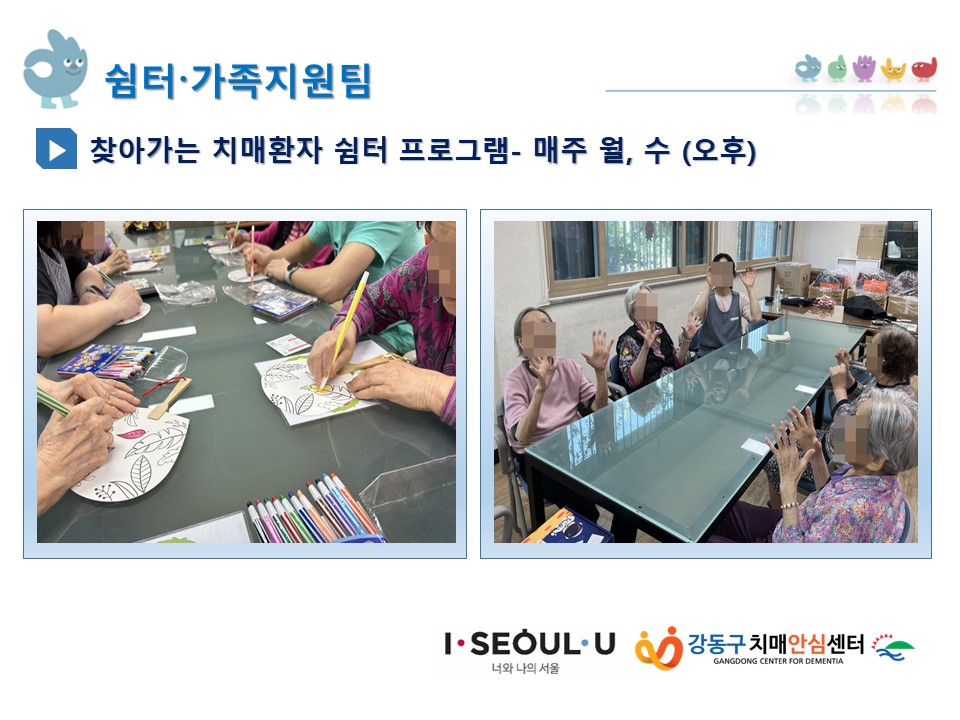 쉼터·가족지원팀

찾아가는 치매환자 쉼터 프로그램- 매주 월, 수 (오후)

I·SEOUL·U
너와 나의 서울

강동구치매안심센터
GANGDONG CENTER FOR DEMENTIA